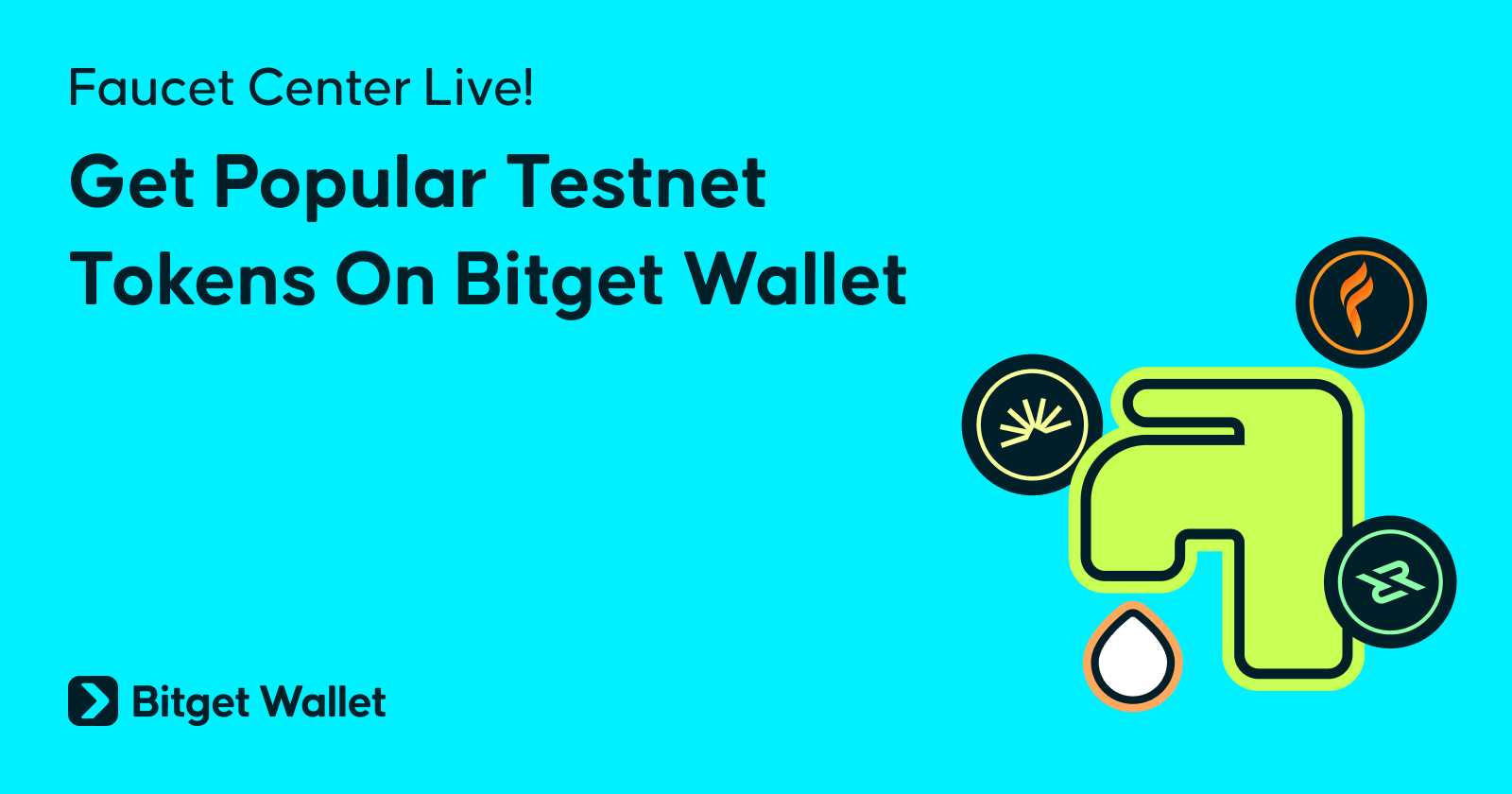 Faucet Center Live!

Get Popular Testnet Tokens On Bitget Wallet

Bitget Wallet